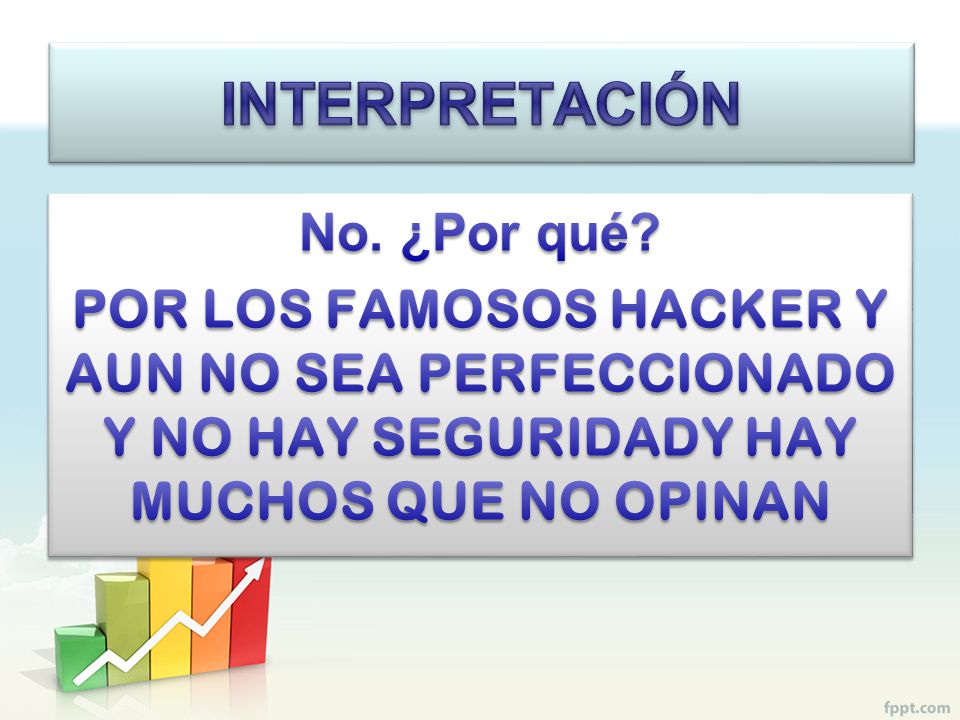 INTERPRETACIÓN

No. ¿Por qué?

POR LOS FAMOSOS HACKER Y AUN NO SEA PERFECCIONADO Y NO HAY SEGURIDADY HAY MUCHOS QUE NO OPINAN

fppt.com